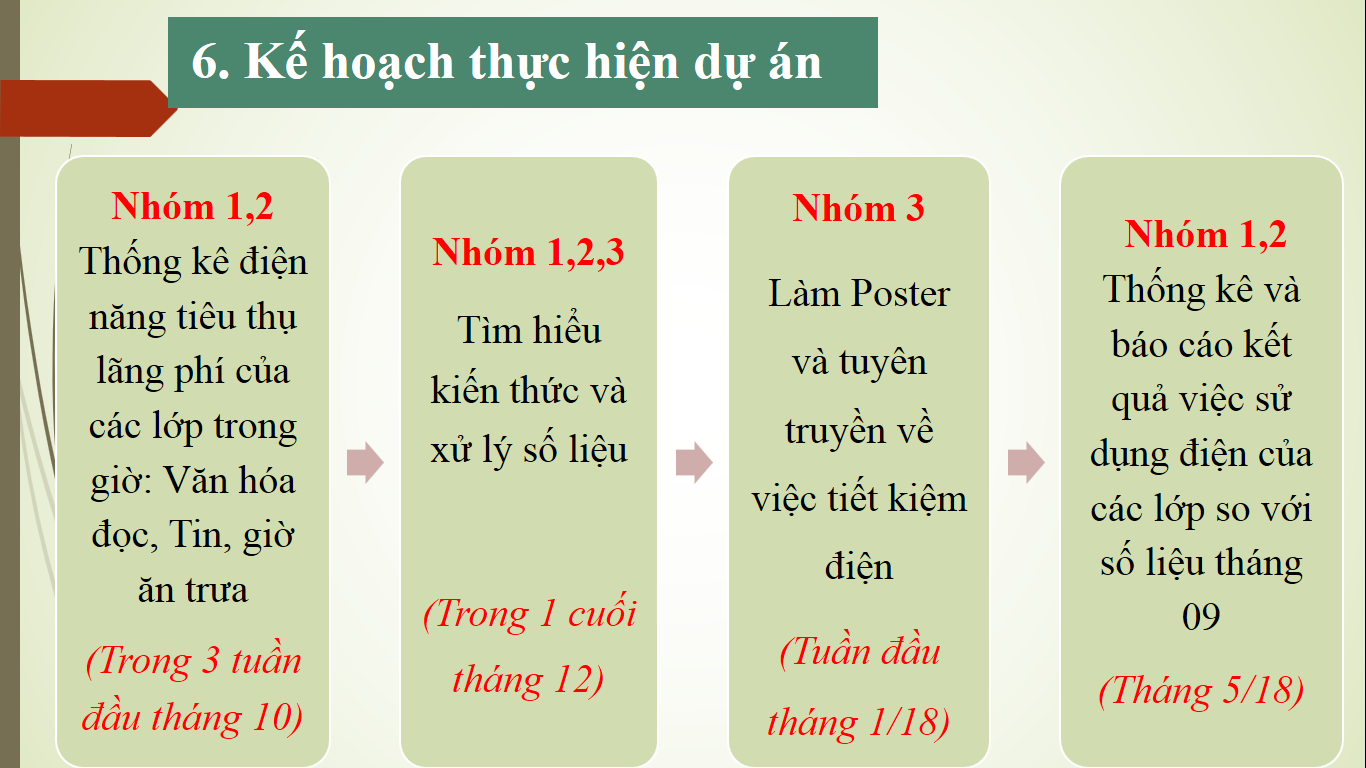 6. Kế hoạch thực hiện dự án

Nhóm 1,2
Thống kê điện năng tiêu thụ lãng phí của các lớp trong giờ: Văn hóa đọc, Tin, giờ ăn trưa
(Trong 3 tuần đầu tháng 10)

Nhóm 1,2,3
Tìm hiểu kiến thức và xử lý số liệu
(Trong 1 cuối tháng 12)

Nhóm 3
Làm Poster và tuyên truyền về việc tiết kiệm điện
(Tuần đầu tháng 1/18)

Nhóm 1,2
Thống kê và báo cáo kết quả việc sử dụng điện của các lớp so với số liệu tháng 09
(Tháng 5/18)